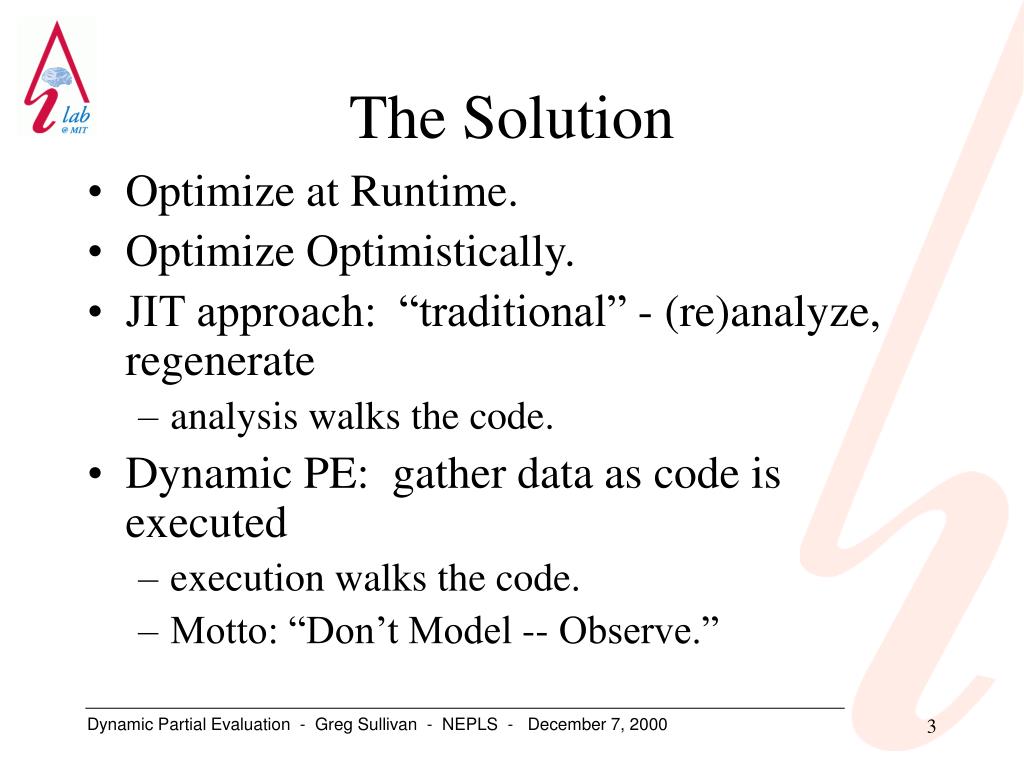 lab
@ MIT

The Solution

• Optimize at Runtime.
• Optimize Optimistically.
• JIT approach: “traditional” - (re)analyze, regenerate
 – analysis walks the code.
• Dynamic PE: gather data as code is executed
 – execution walks the code.
 – Motto: “Don’t Model -- Observe.”

Dynamic Partial Evaluation - Greg Sullivan - NEPLS - December 7, 2000

3